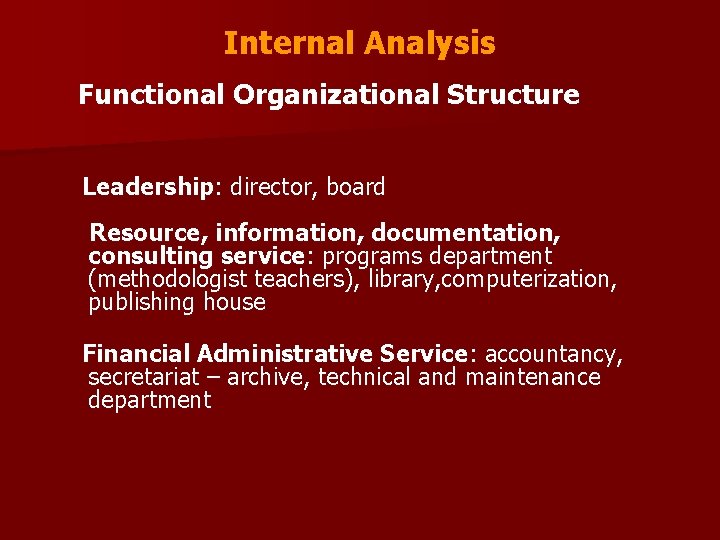 Internal Analysis

Functional Organizational Structure

Leadership: director, board

Resource, information, documentation, consulting service: programs department (methodologist teachers), library,computerization, publishing house

Financial Administrative Service: accountancy, secretariat – archive, technical and maintenance department